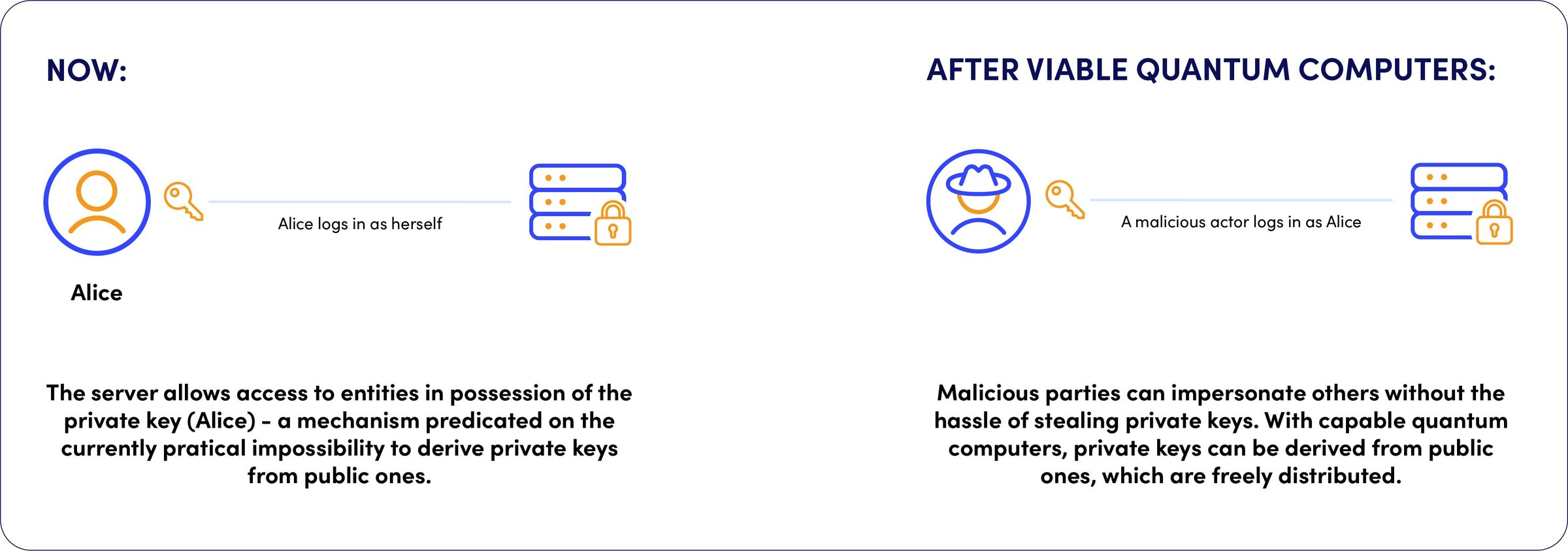 NOW:

Alice logs in as herself

Alice

The server allows access to entities in possession of the private key (Alice) - a mechanism predicated on the currently pratical impossibility to derive private keys from public ones.

AFTER VIABLE QUANTUM COMPUTERS:

A malicious actor logs in as Alice

Malicious parties can impersonate others without the hassle of stealing private keys. With capable quantum computers, private keys can be derived from public ones, which are freely distributed.